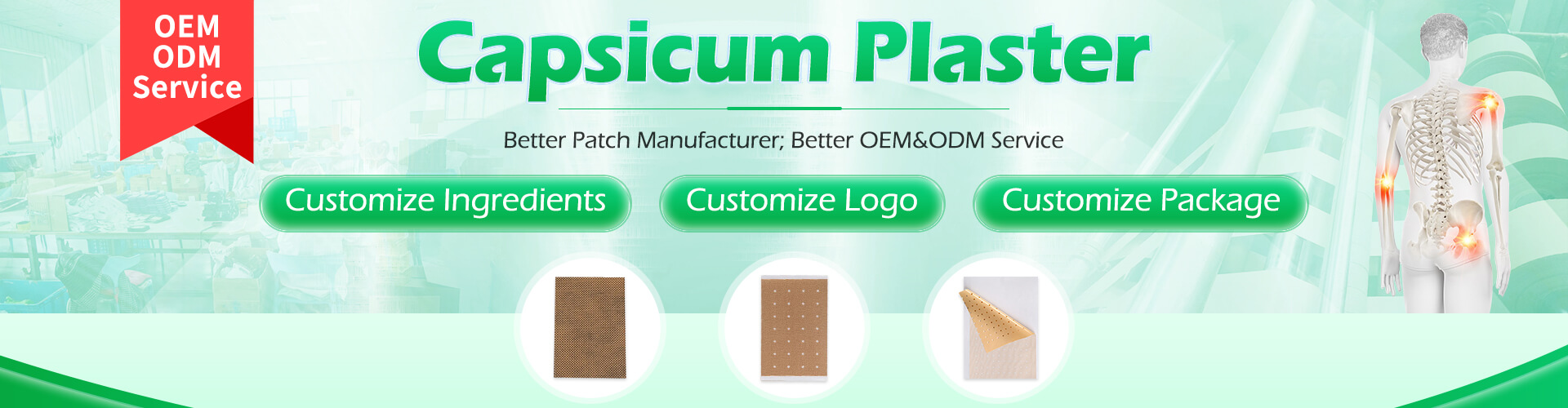 OEM
ODM
Service

Capsicum Plaster

Better Patch Manufacturer; Better OEM&ODM Service

Customize Ingredients

Customize Logo

Customize Package